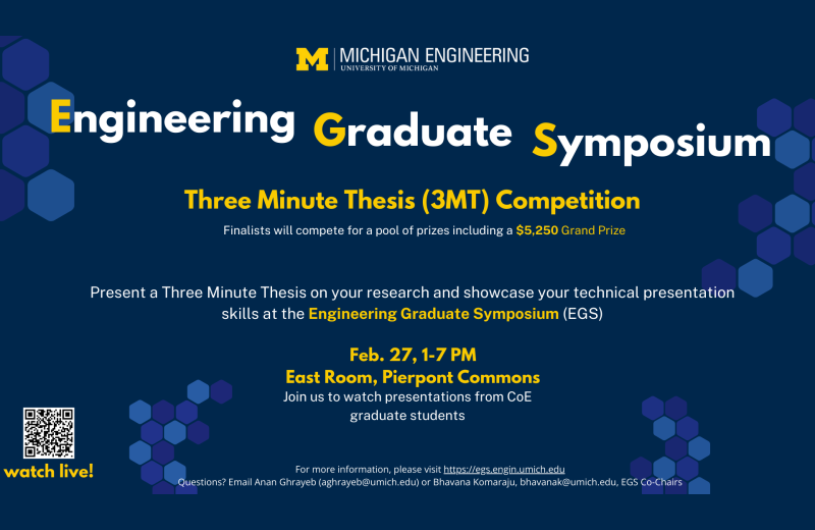 M | MICHIGAN ENGINEERING
UNIVERSITY OF MICHIGAN

Engineering Graduate Symposium

Three Minute Thesis (3MT) Competition

Finalists will compete for a pool of prizes including a $5,250 Grand Prize

Present a Three Minute Thesis on your research and showcase your technical presentation skills at the Engineering Graduate Symposium (EGS)

Feb. 27, 1-7 PM
East Room, Pierpont Commons
Join us to watch presentations from CoE graduate students

watch live!

For more information, please visit https://egs.engin.umich.edu
Questions? Email Anan Ghrayeb (aghrayeb@umich.edu) or Bhavana Komaraju, bhavanak@umich.edu, EGS Co-Chairs